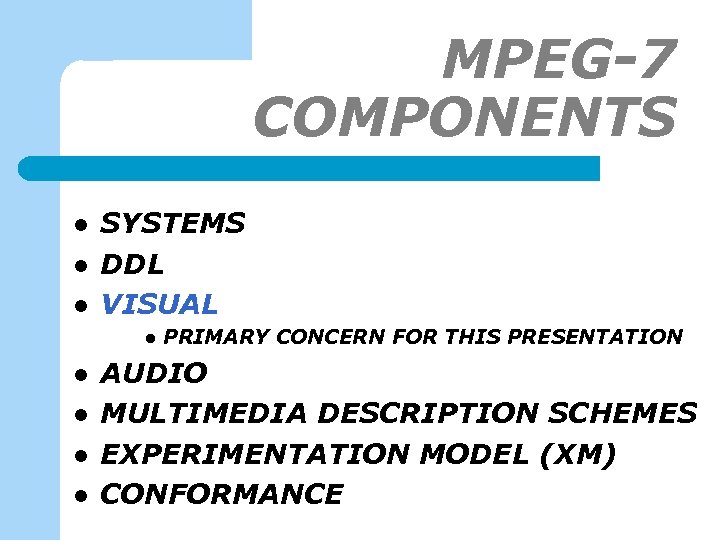 MPEG-7 COMPONENTS

- SYSTEMS
- DDL
- VISUAL
  - PRIMARY CONCERN FOR THIS PRESENTATION
- AUDIO
- MULTIMEDIA DESCRIPTION SCHEMES
- EXPERIMENTATION MODEL (XM)
- CONFORMANCE